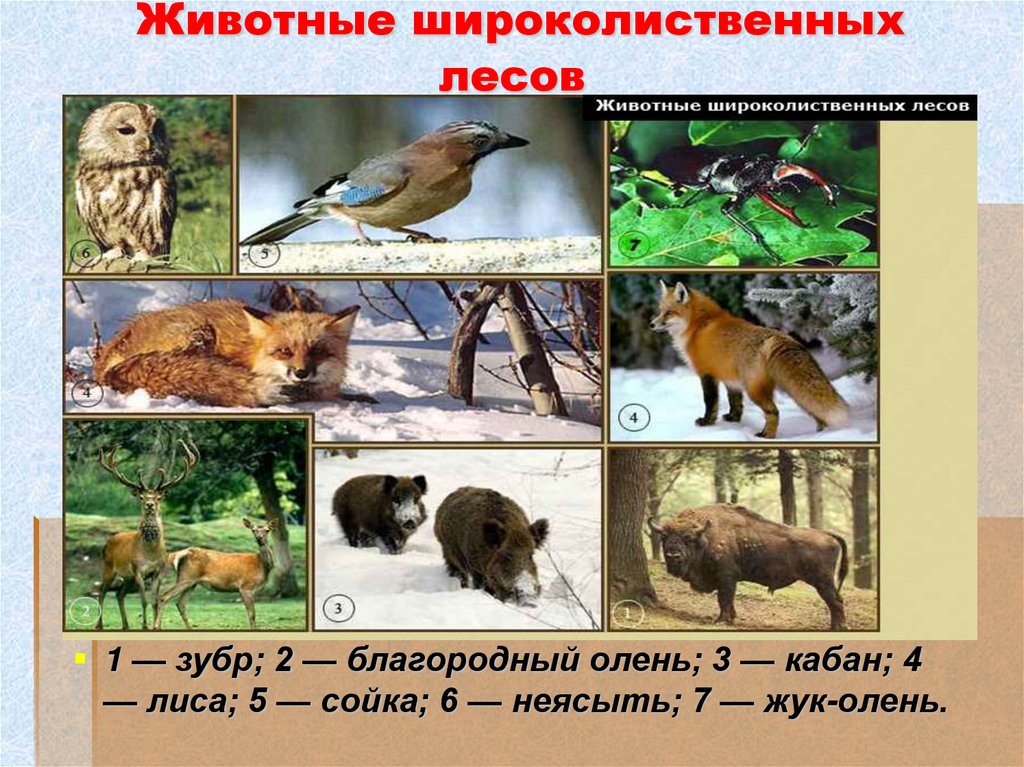 Животные широколиственных лесов

Животные широколиственных лесов

6

5

7

4

4

2

3

1

1 — зубр; 2 — благородный олень; 3 — кабан; 4 — лиса; 5 — сойка; 6 — неясыть; 7 — жук-олень.